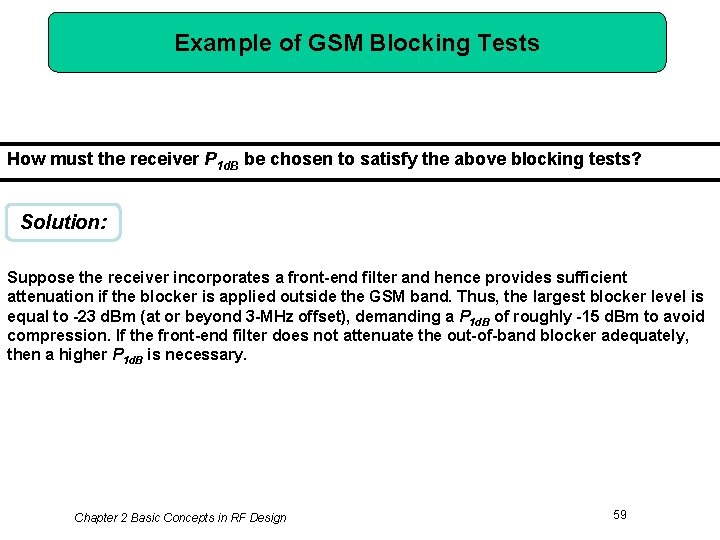 Example of GSM Blocking Tests

How must the receiver $P_{1dB}$ be chosen to satisfy the above blocking tests?

Solution:

Suppose the receiver incorporates a front-end filter and hence provides sufficient attenuation if the blocker is applied outside the GSM band. Thus, the largest blocker level is equal to -23 dBm (at or beyond 3-MHz offset), demanding a $P_{1dB}$ of roughly -15 dBm to avoid compression. If the front-end filter does not attenuate the out-of-band blocker adequately, then a higher $P_{1dB}$ is necessary.

Chapter 2 Basic Concepts in RF Design

59